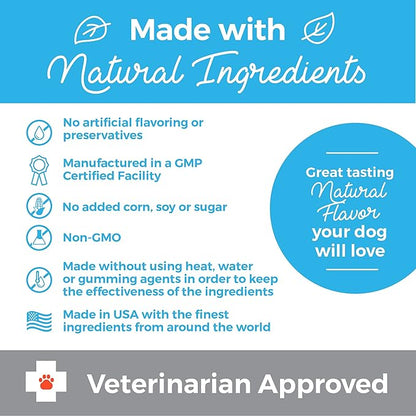 Made with
Natural Ingredients

No artificial flavoring or preservatives

Manufactured in a GMP Certified Facility

No added corn, soy or sugar

Non-GMO

Made without using heat, water or gumming agents in order to keep the effectiveness of the ingredients

Made in USA with the finest ingredients from around the world

Great tasting
Natural
Flavor
your dog
will love

Veterinarian Approved